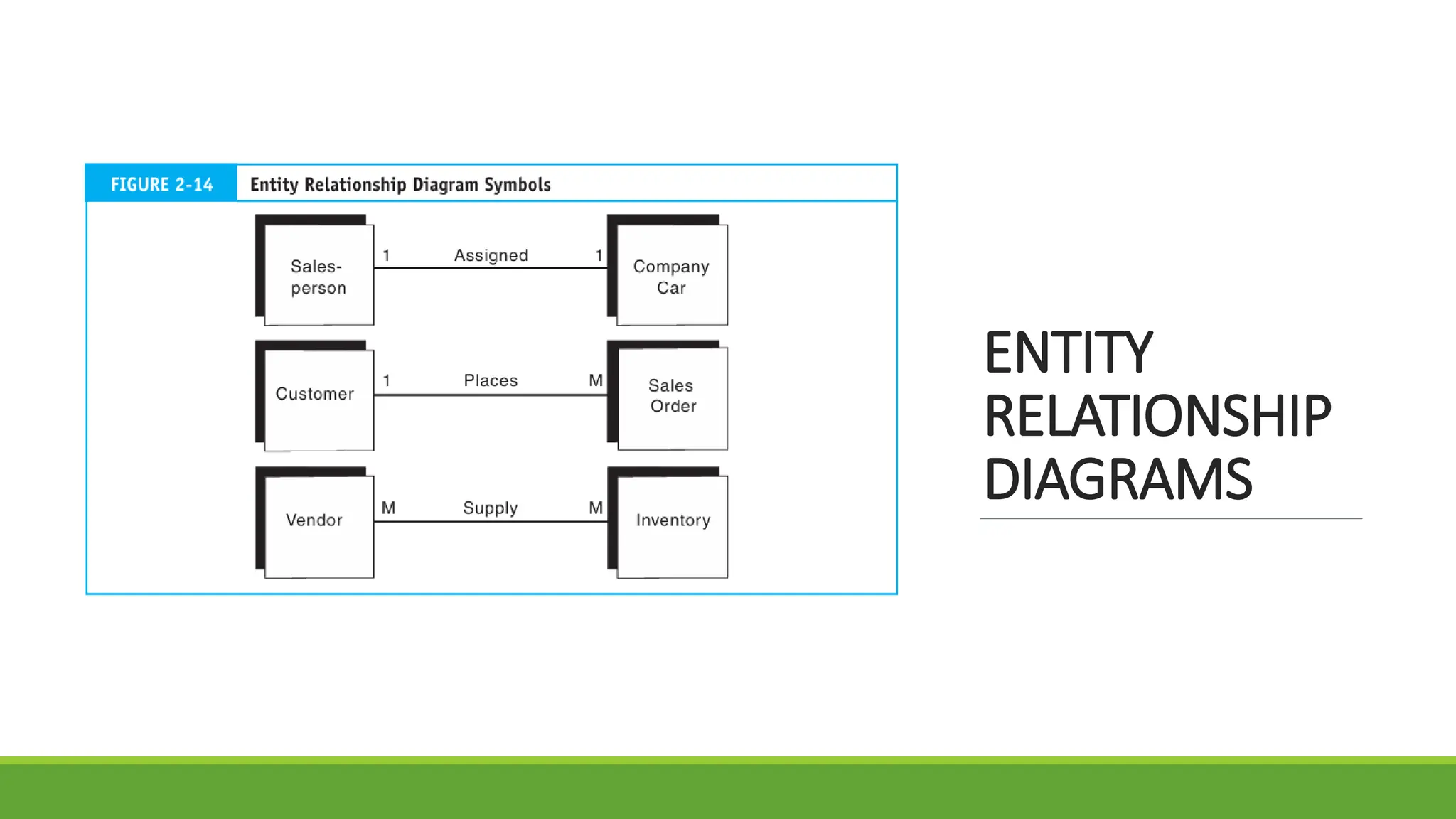 FIGURE 2-14 Entity Relationship Diagram Symbols

Sales-person 1 Assigned 1 Company Car

Customer 1 Places M Sales Order

Vendor M Supply M Inventory

ENTITY RELATIONSHIP DIAGRAMS